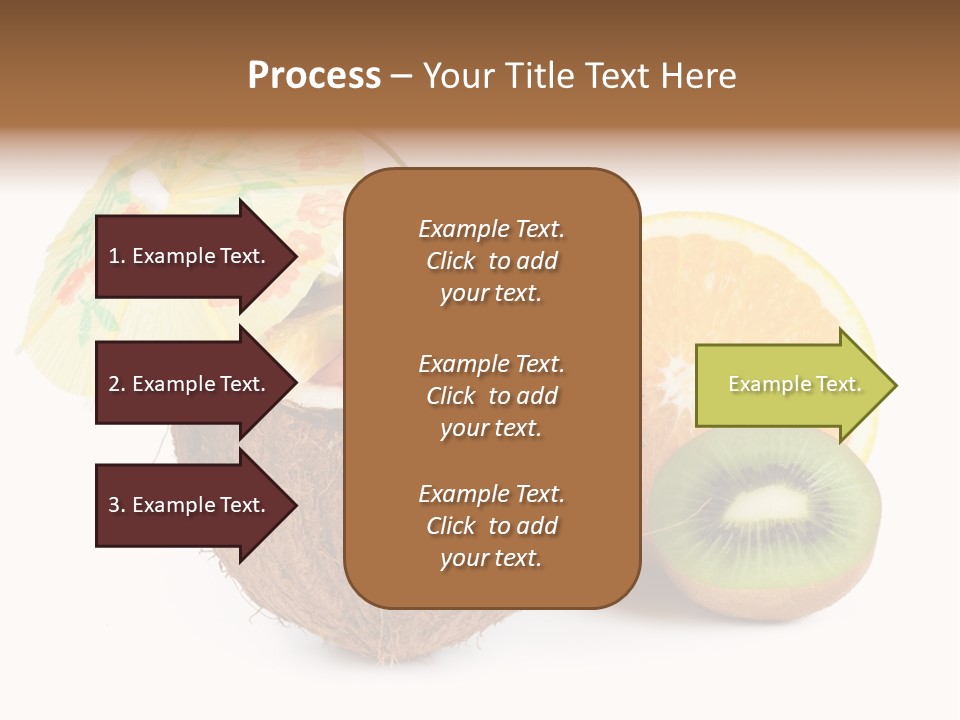 Process – Your Title Text Here

1. Example Text.

2. Example Text.

3. Example Text.

Example Text. Click to add your text.

Example Text. Click to add your text.

Example Text. Click to add your text.

Example Text.